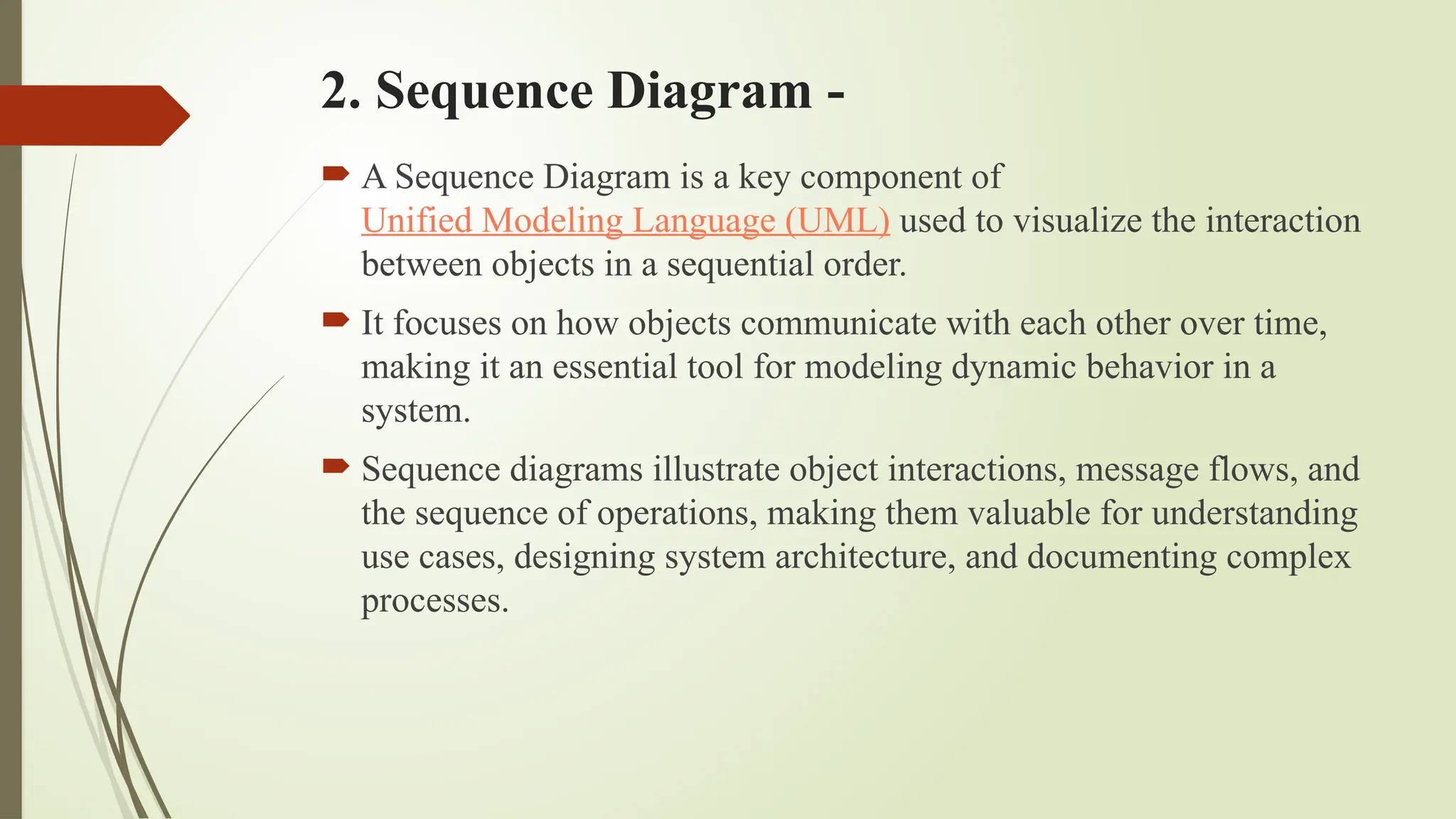 2. Sequence Diagram -

A Sequence Diagram is a key component of Unified Modeling Language (UML) used to visualize the interaction between objects in a sequential order.

It focuses on how objects communicate with each other over time, making it an essential tool for modeling dynamic behavior in a system.

Sequence diagrams illustrate object interactions, message flows, and the sequence of operations, making them valuable for understanding use cases, designing system architecture, and documenting complex processes.